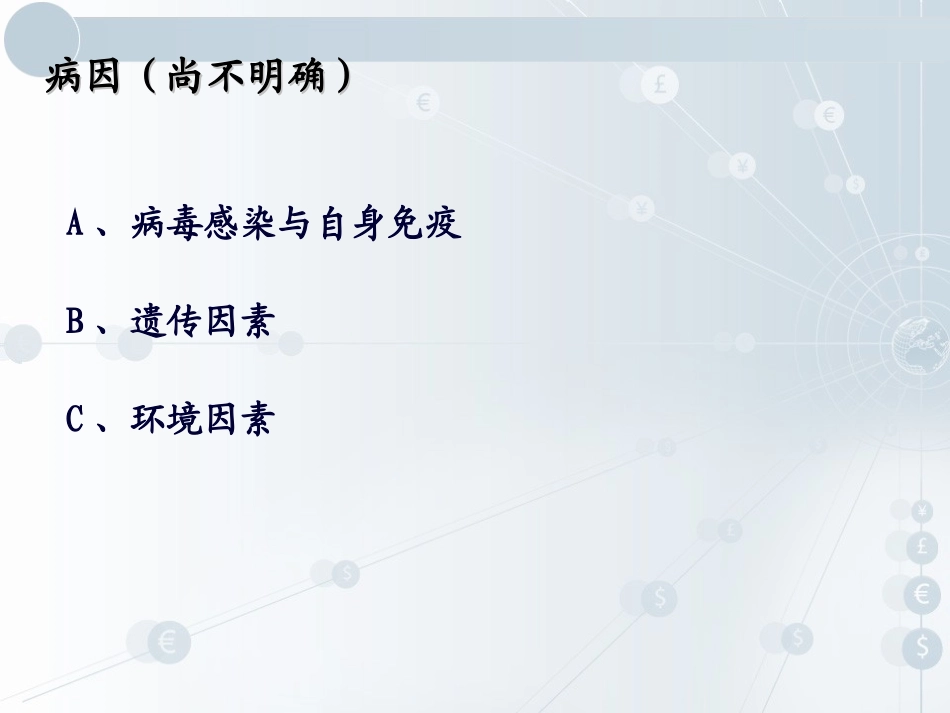 病因（尚不明确）

A、病毒感染与自身免疫

B、遗传因素

C、环境因素